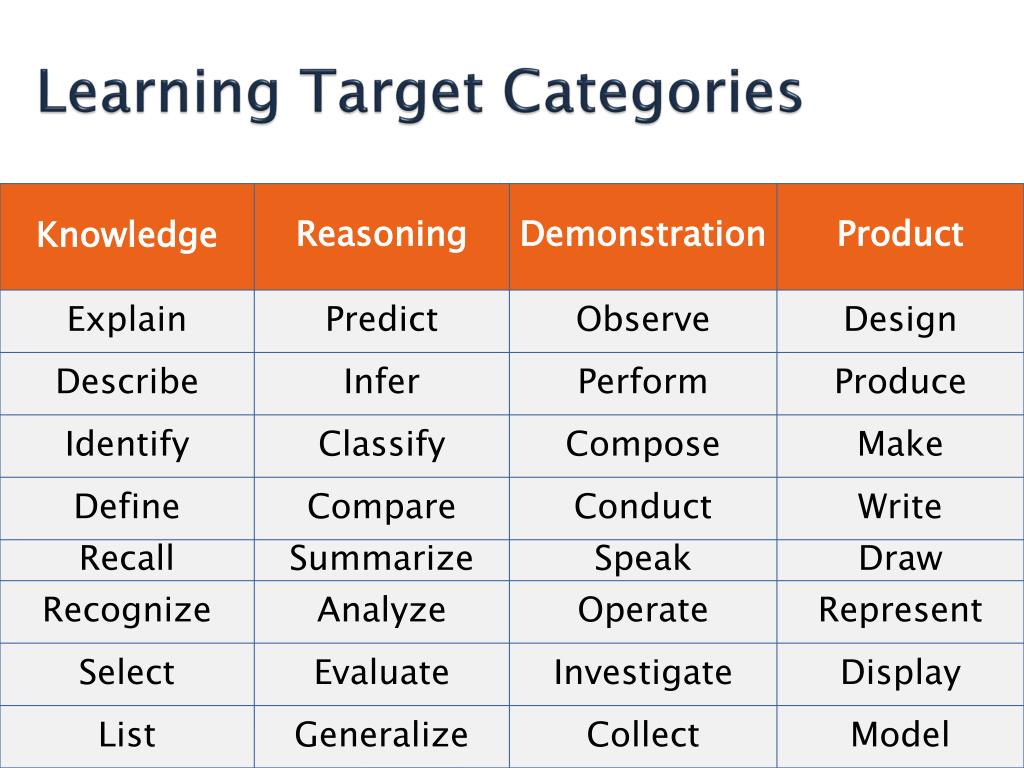 Learning Target Categories

| Knowledge | Reasoning | Demonstration | Product |
|---|---|---|---|
| Explain | Predict | Observe | Design |
| Describe | Infer | Perform | Produce |
| Identify | Classify | Compose | Make |
| Define | Compare | Conduct | Write |
| Recall | Summarize | Speak | Draw |
| Recognize | Analyze | Operate | Represent |
| Select | Evaluate | Investigate | Display |
| List | Generalize | Collect | Model |